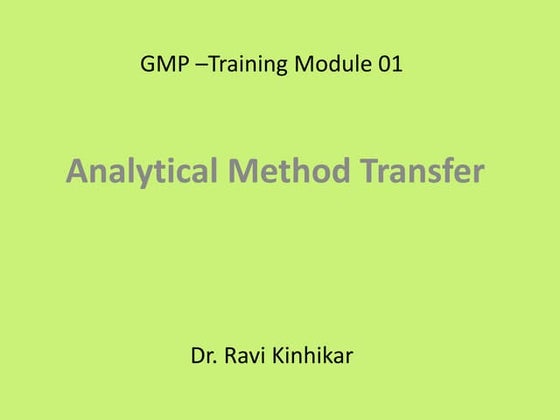 GMP –Training Module 01

Analytical Method Transfer

Dr. Ravi Kinhikar